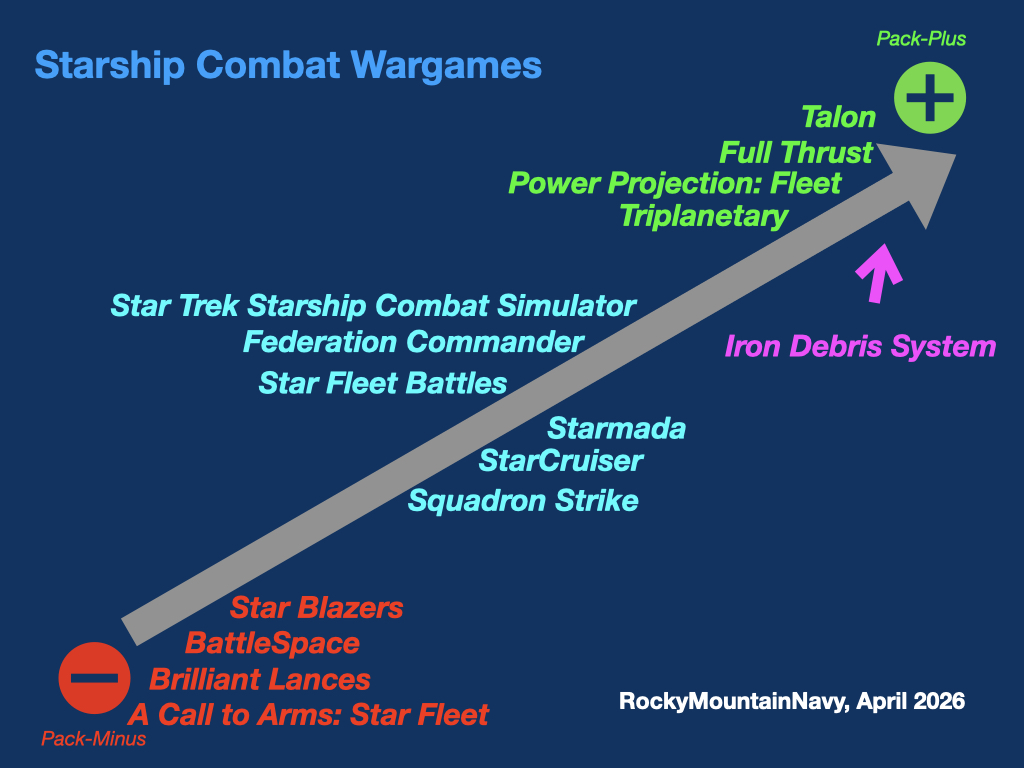 Starship Combat Wargames

Pack-Plus

Talon
Full Thrust
Power Projection: Fleet
Triplanetary

Star Trek Starship Combat Simulator
Federation Commander
Star Fleet Battles

Iron Debris System

Starmada
StarCruiser
Squadron Strike

Star Blazers
BattleSpace
Brilliant Lances
A Call to Arms: Star Fleet

Pack-Minus

RockyMountainNavy, April 2026